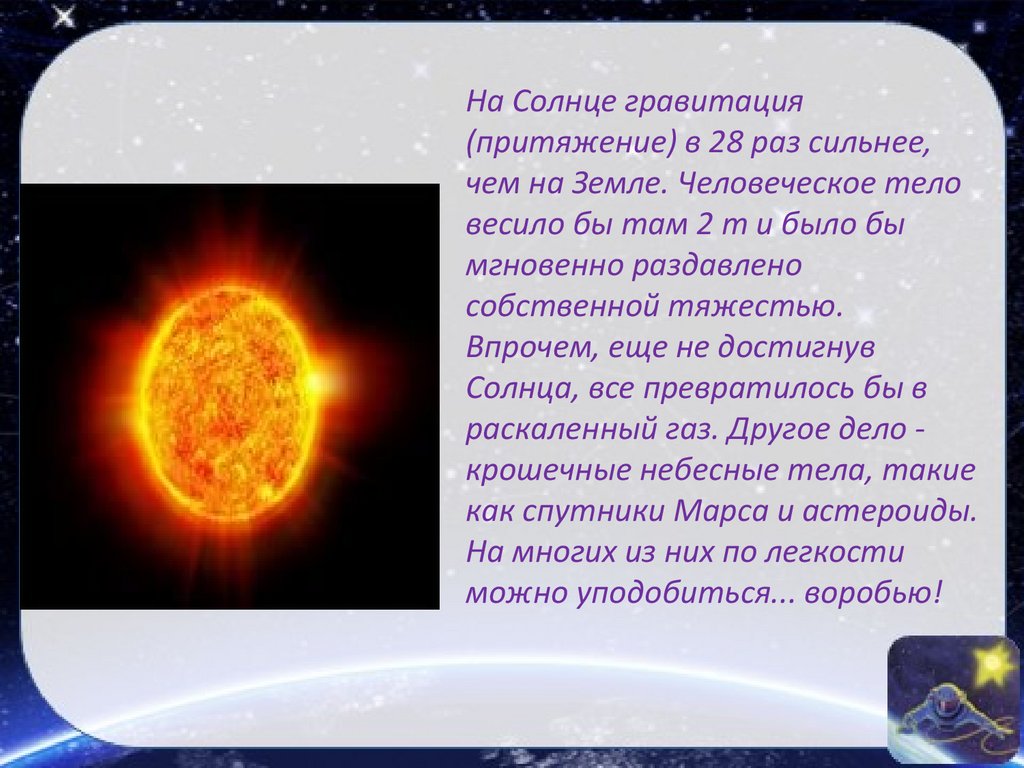 На Солнце гравитация (притяжение) в 28 раз сильнее, чем на Земле. Человеческое тело весило бы там 2 т и было бы мгновенно раздавлено собственной тяжестью. Впрочем, еще не достигнув Солнца, все превратилось бы в раскаленный газ. Другое дело - крошечные небесные тела, такие как спутники Марса и астероиды. На многих из них по легкости можно уподобиться... воробью!